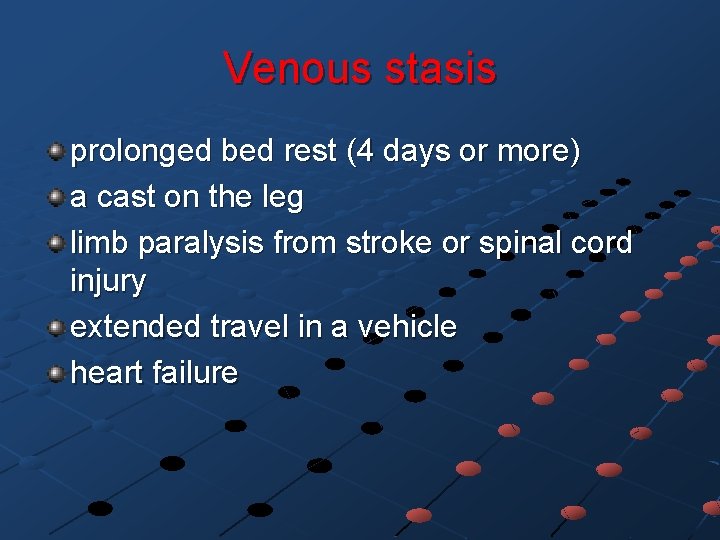 Venous stasis

prolonged bed rest (4 days or more)

a cast on the leg

limb paralysis from stroke or spinal cord injury

extended travel in a vehicle

heart failure